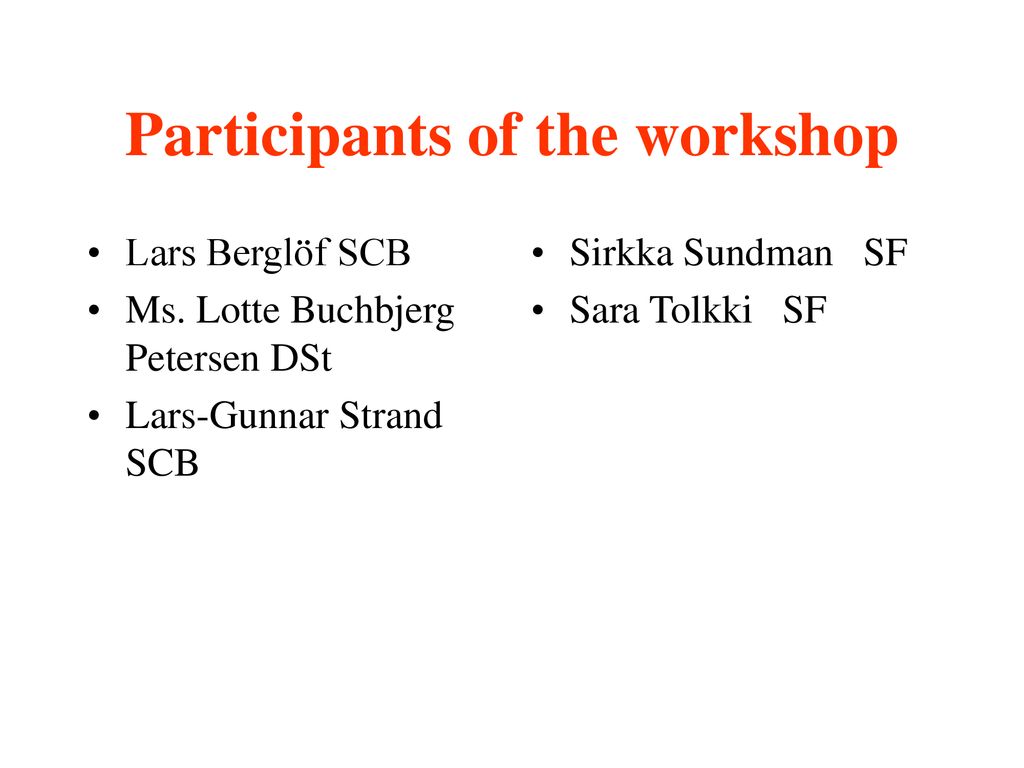 Participants of the workshop

• Lars Berglöf SCB
• Ms. Lotte Buchbjerg Petersen DSt
• Lars-Gunnar Strand SCB

• Sirkka Sundman SF
• Sara Tolkki SF